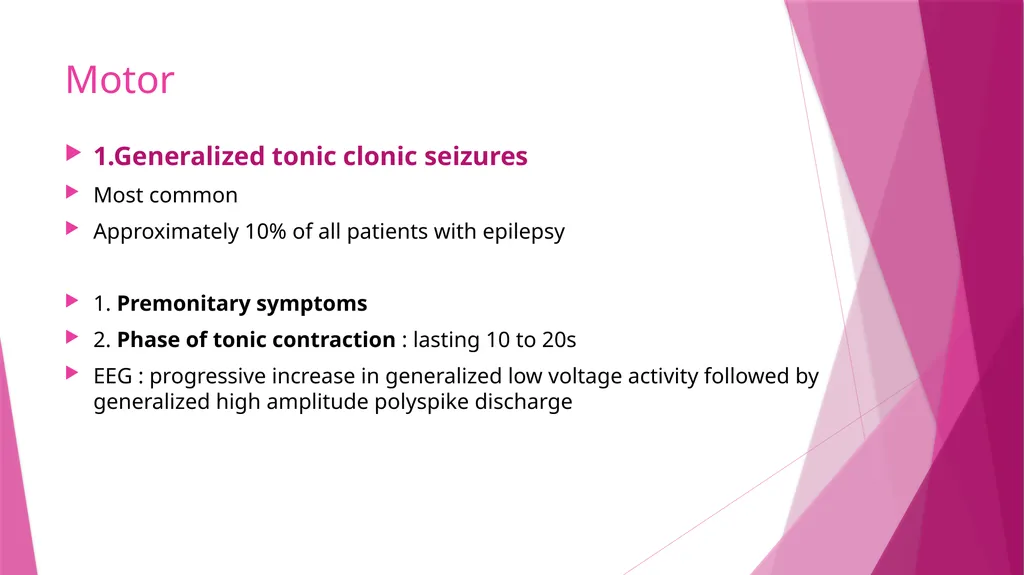 Motor

1.Generalized tonic clonic seizures

Most common

Approximately 10% of all patients with epilepsy

1. Premonitary symptoms

2. Phase of tonic contraction : lasting 10 to 20s

EEG : progressive increase in generalized low voltage activity followed by generalized high amplitude polyspike discharge